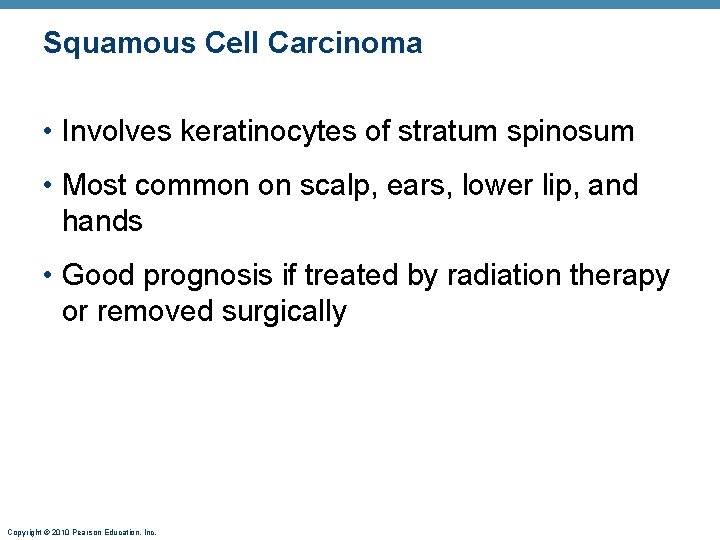 Squamous Cell Carcinoma

• Involves keratinocytes of stratum spinosum

• Most common on scalp, ears, lower lip, and hands

• Good prognosis if treated by radiation therapy or removed surgically

Copyright © 2010 Pearson Education, Inc.